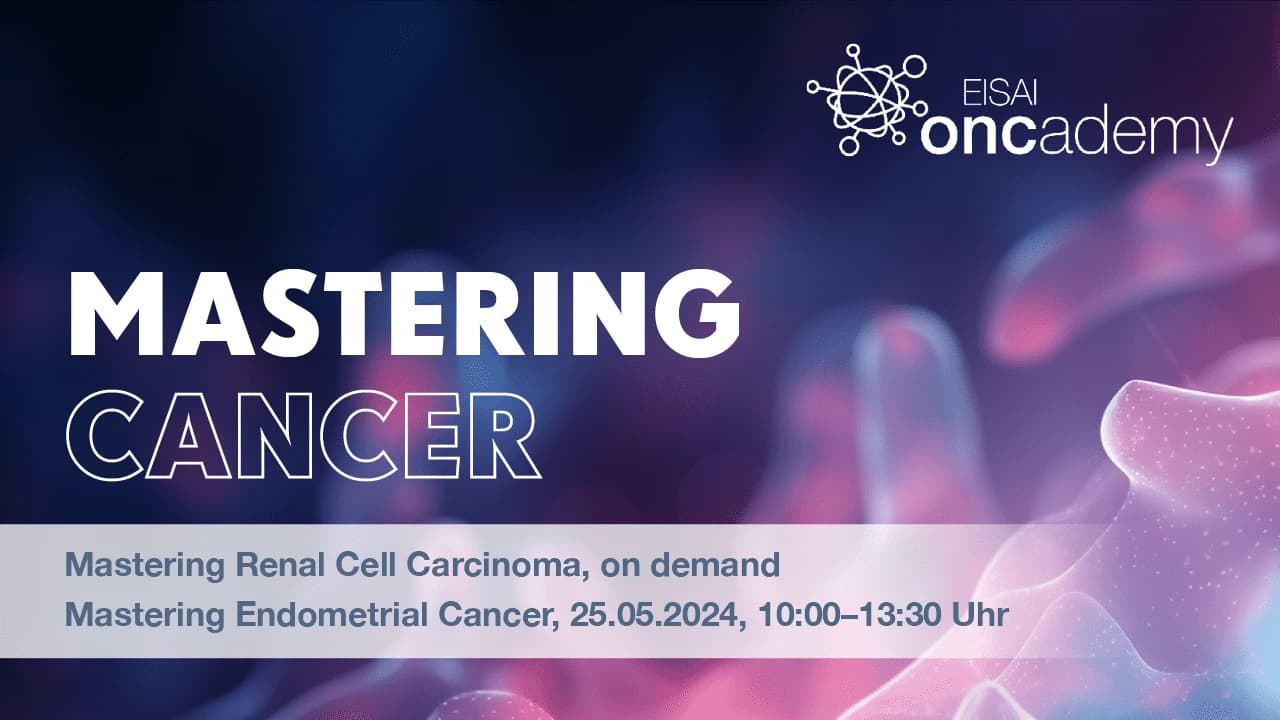 EISAI oncademy

MASTERING CANCER

Mastering Renal Cell Carcinoma, on demand
Mastering Endometrial Cancer, 25.05.2024, 10:00–13:30 Uhr